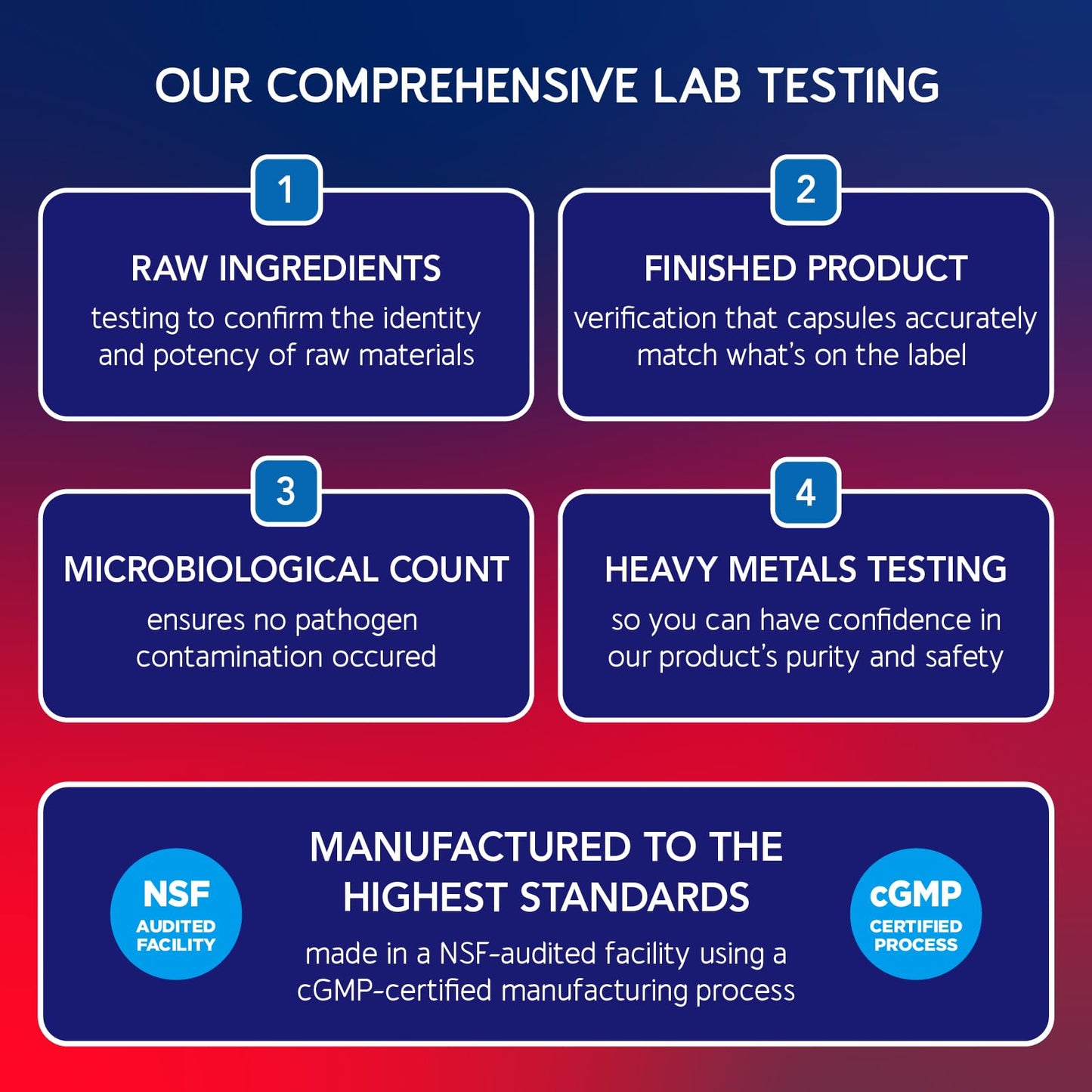 OUR COMPREHENSIVE LAB TESTING

1

RAW INGREDIENTS

testing to confirm the identity and potency of raw materials

2

FINISHED PRODUCT

verification that capsules accurately match what's on the label

3

MICROBIOLOGICAL COUNT

ensures no pathogen contamination occured

4

HEAVY METALS TESTING

so you can have confidence in our product's purity and safety

NSF AUDITED FACILITY

MANUFACTURED TO THE HIGHEST STANDARDS

made in a NSF-audited facility using a cGMP-certified manufacturing process

cGMP CERTIFIED PROCESS